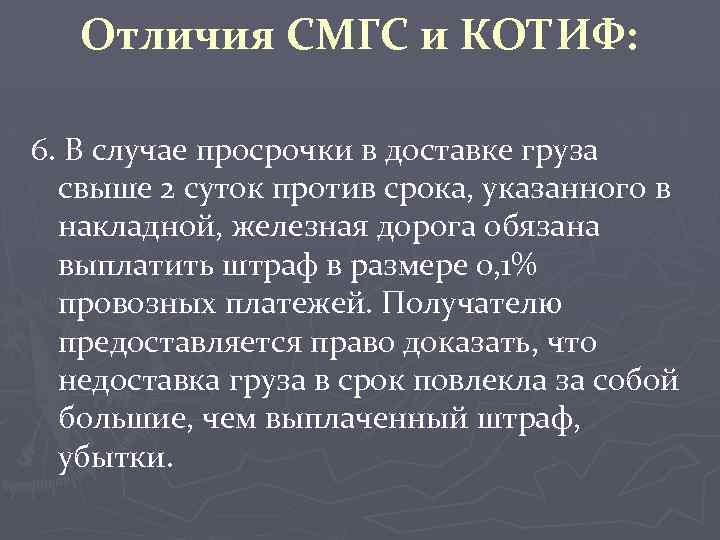 Отличия СМГС и КОТИФ:

6. В случае просрочки в доставке груза свыше 2 суток против срока, указанного в накладной, железная дорога обязана выплатить штраф в размере 0,1% провозных платежей. Получателю предоставляется право доказать, что недоставка груза в срок повлекла за собой большие, чем выплаченный штраф, убытки.